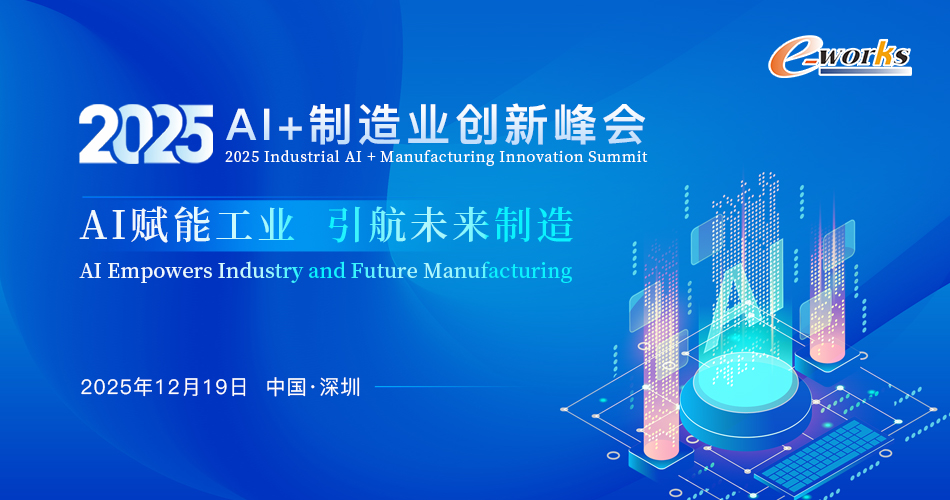 e-works

2025 AI+制造业创新峰会
2025 Industrial AI + Manufacturing Innovation Summit

AI赋能工业 引航未来制造
AI Empowers Industry and Future Manufacturing

2025年12月19日 中国·深圳

AI